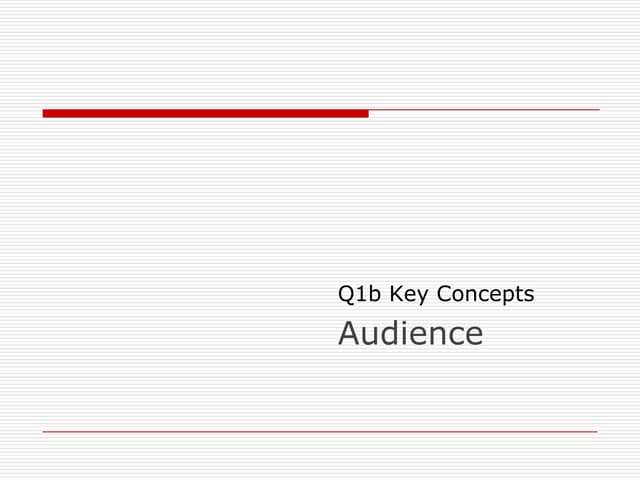 Q1b Key Concepts

Audience